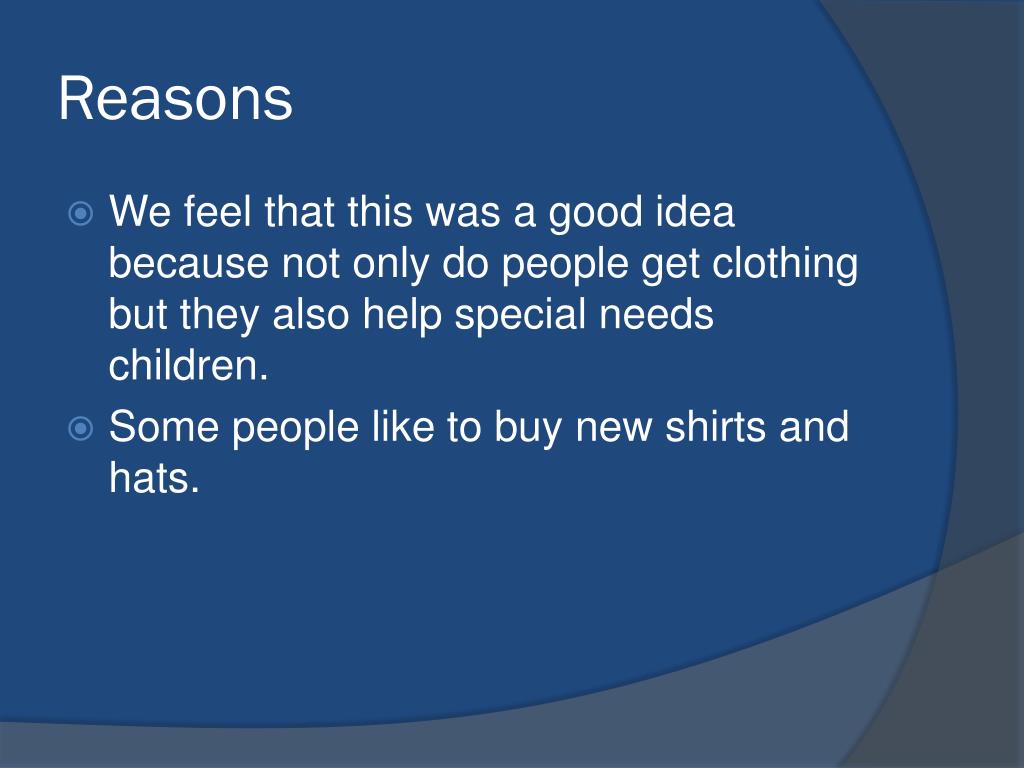 Reasons

We feel that this was a good idea because not only do people get clothing but they also help special needs children.

Some people like to buy new shirts and hats.